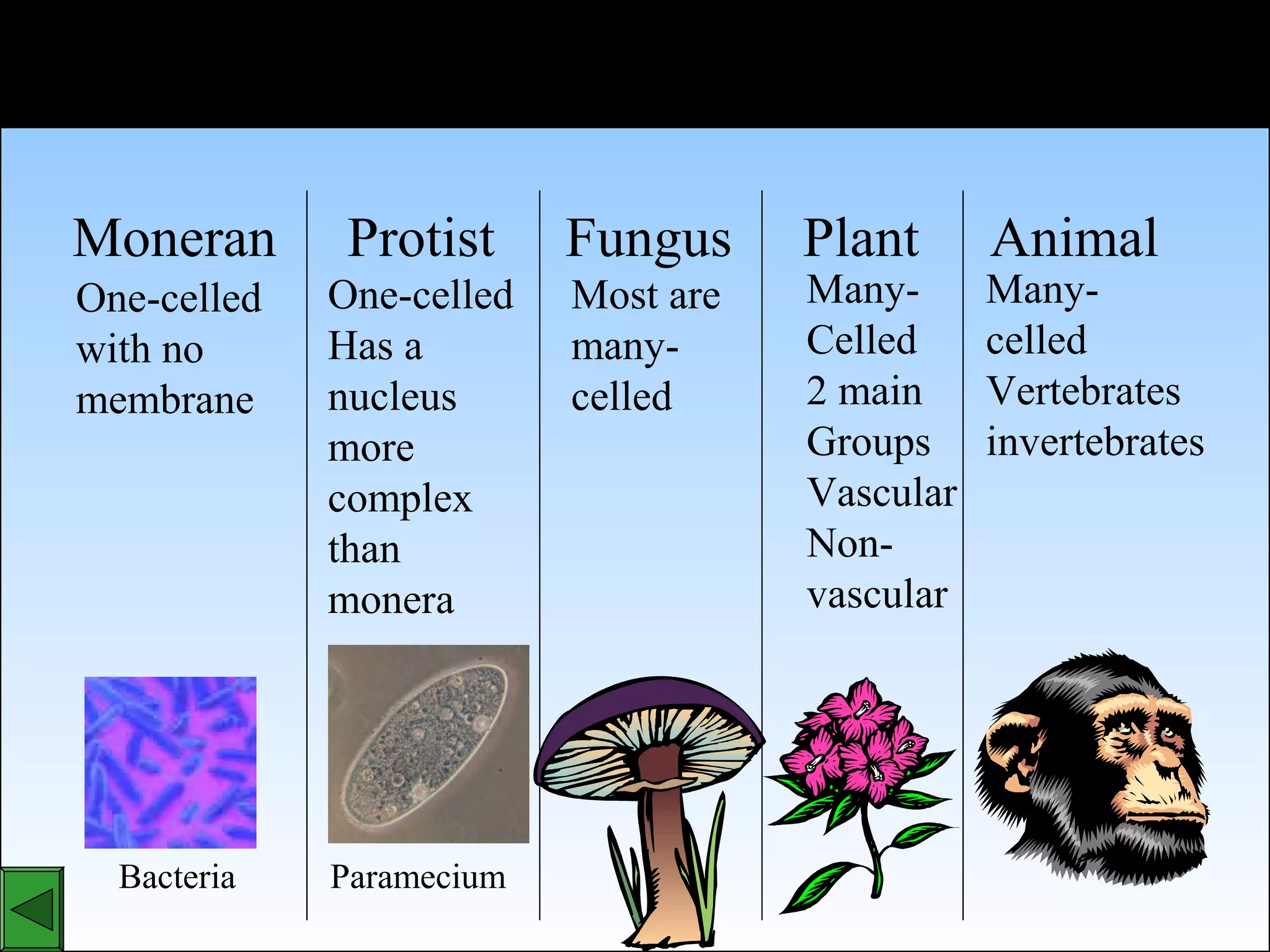 Moneran
One-celled with no membrane

Bacteria

Protist
One-celled Has a nucleus more complex than monera

Paramecium

Fungus
Most are many-celled

Plant
Many-Celled
2 main Groups
Vascular
Non-vascular

Animal
Many-celled
Vertebrates
invertebrates